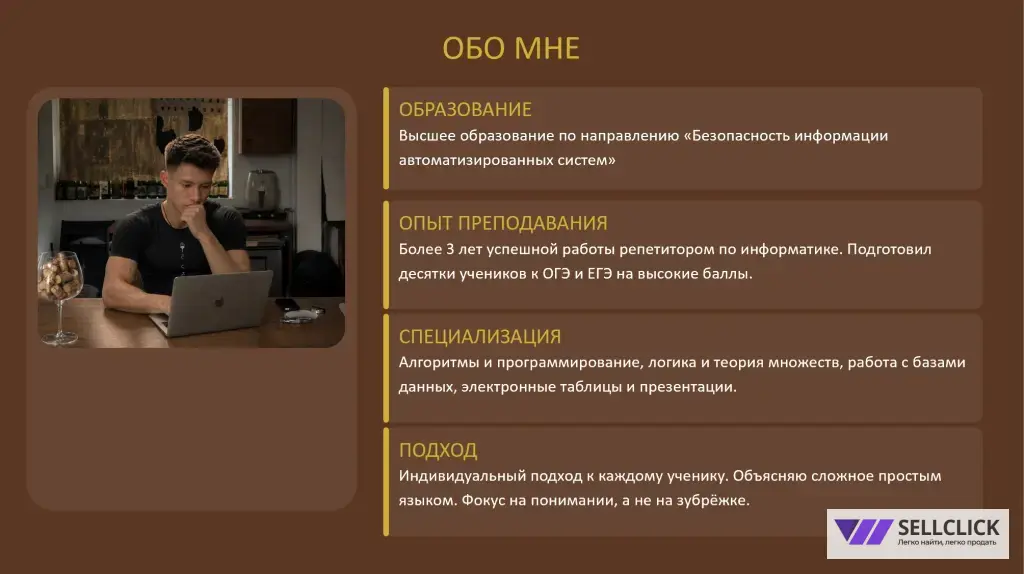 ОБО МНЕ

ОБРАЗОВАНИЕ
Высшее образование по направлению «Безопасность информации автоматизированных систем»

ОПЫТ ПРЕПОДАВАНИЯ
Более 3 лет успешной работы репетитором по информатике. Подготовил десятки учеников к ОГЭ и ЕГЭ на высокие баллы.

СПЕЦИАЛИЗАЦИЯ
Алгоритмы и программирование, логика и теория множеств, работа с базами данных, электронные таблицы и презентации.

ПОДХОД
Индивидуальный подход к каждому ученику. Объясняю сложное простым языком. Фокус на понимании, а не на зубрёжке.

SELLCLICK
Легко найти, легко продать